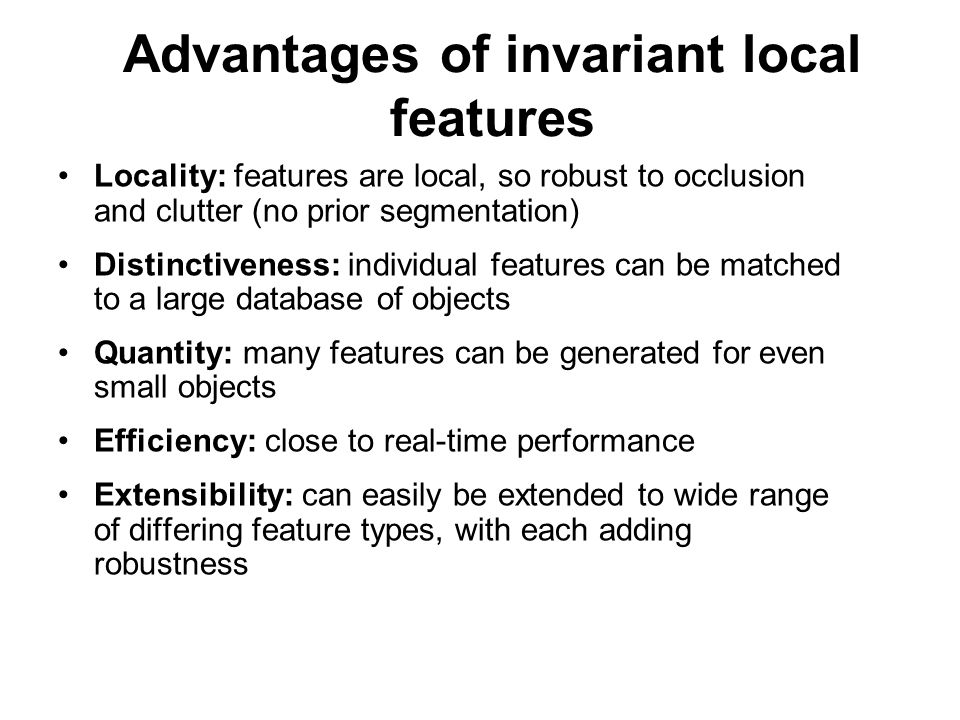 Advantages of invariant local features

• Locality: features are local, so robust to occlusion and clutter (no prior segmentation)

• Distinctiveness: individual features can be matched to a large database of objects

• Quantity: many features can be generated for even small objects

• Efficiency: close to real-time performance

• Extensibility: can easily be extended to wide range of differing feature types, with each adding robustness